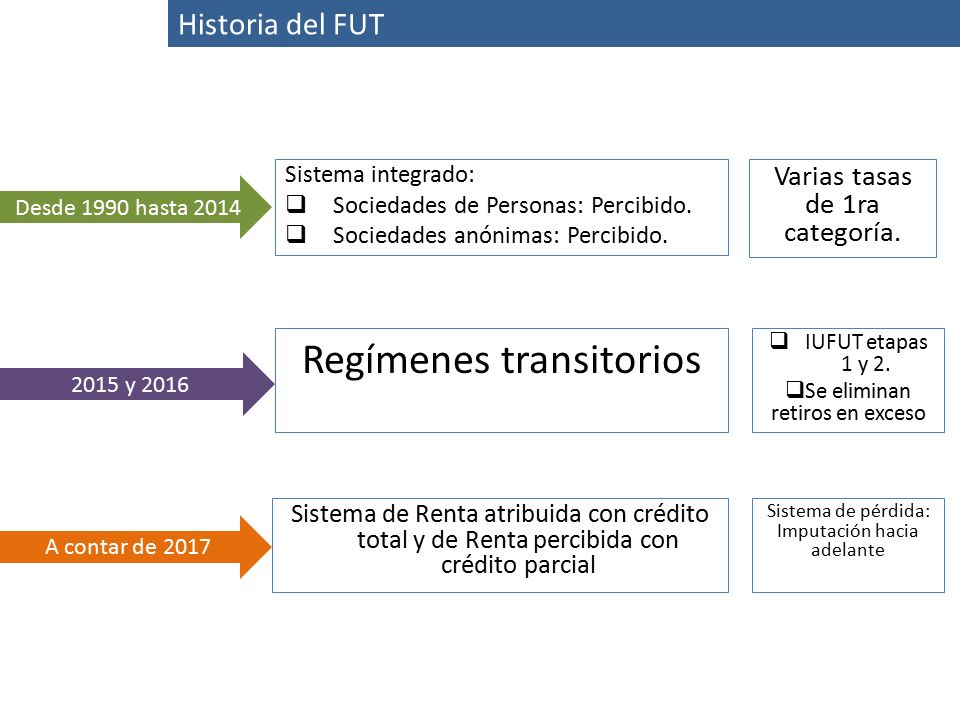 Historia del FUT

Desde 1990 hasta 2014

Sistema integrado:
❑ Sociedades de Personas: Percibido.
❑ Sociedades anónimas: Percibido.

Varias tasas de 1ra categoría.

2015 y 2016

Regímenes transitorios

❑ IUFUT etapas 1 y 2.
❑Se eliminan retiros en exceso

A contar de 2017

Sistema de Renta atribuida con crédito total y de Renta percibida con crédito parcial

Sistema de pérdida: Imputación hacia adelante